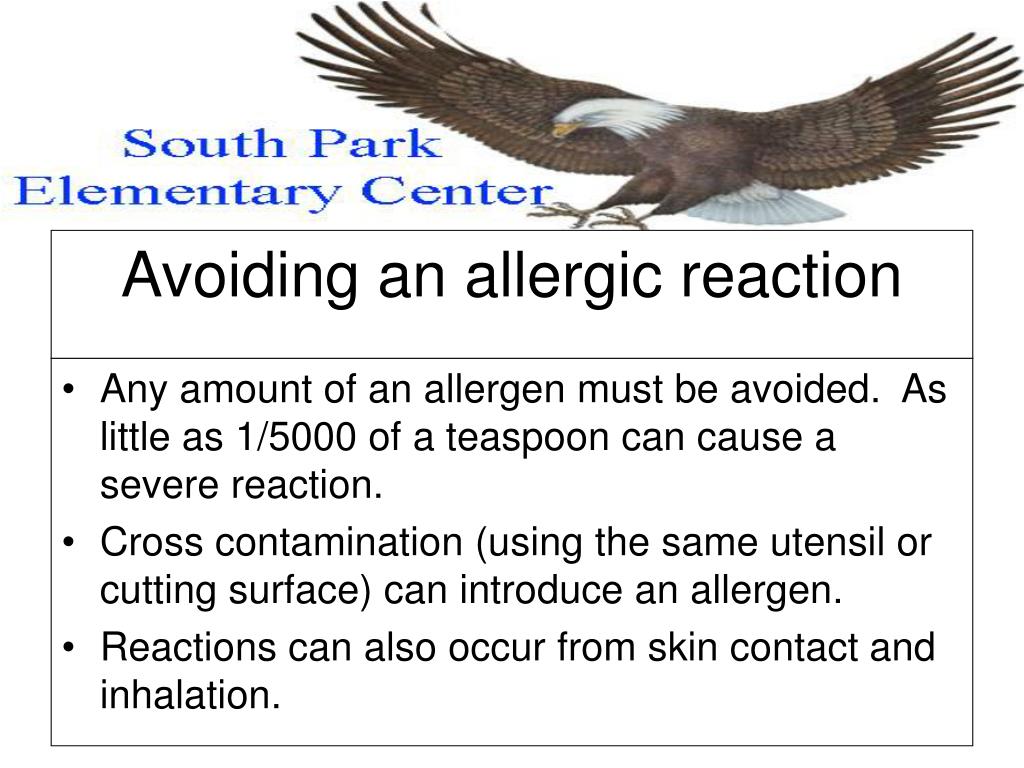 South Park
Elementary Center

Avoiding an allergic reaction

• Any amount of an allergen must be avoided. As little as 1/5000 of a teaspoon can cause a severe reaction.
• Cross contamination (using the same utensil or cutting surface) can introduce an allergen.
• Reactions can also occur from skin contact and inhalation.